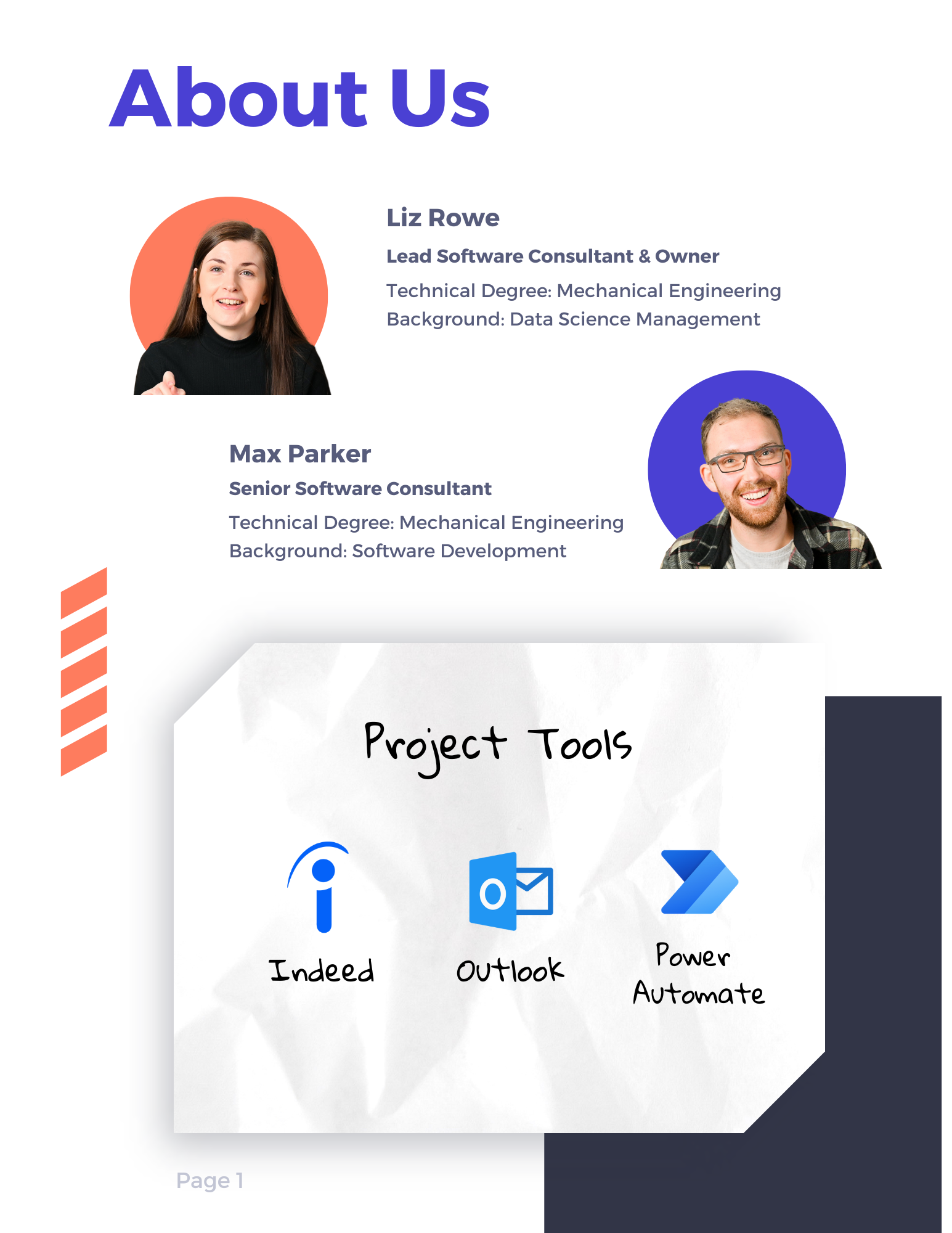 About Us

Liz Rowe

Lead Software Consultant & Owner

Technical Degree: Mechanical Engineering
Background: Data Science Management

Max Parker

Senior Software Consultant

Technical Degree: Mechanical Engineering
Background: Software Development

Project Tools

Indeed

Outlook

Power Automate

Page 1